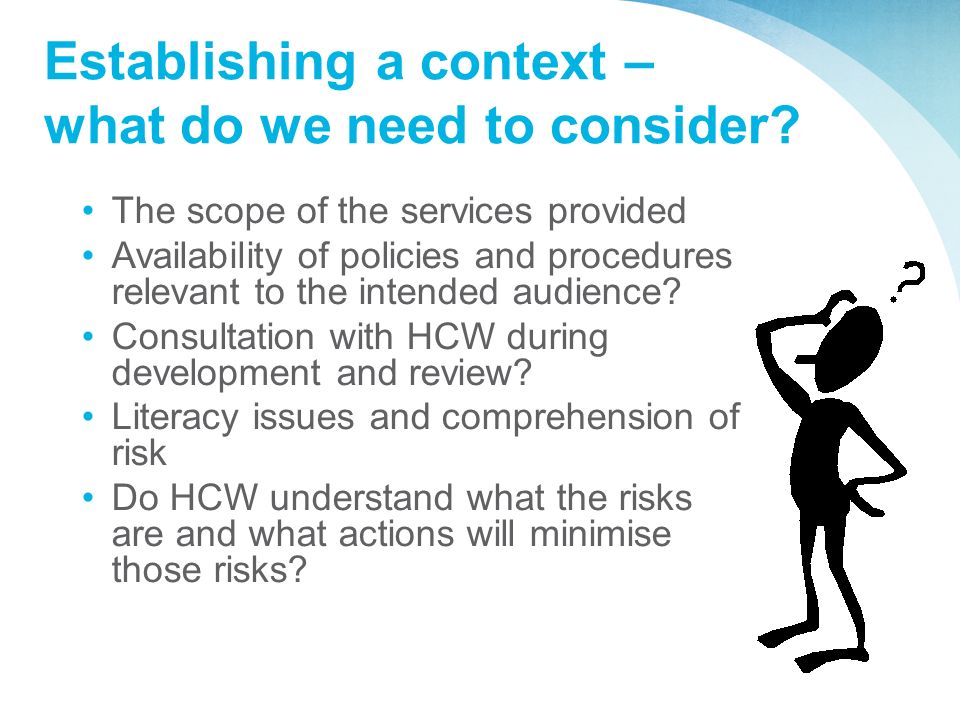 Establishing a context – what do we need to consider?

• The scope of the services provided
• Availability of policies and procedures relevant to the intended audience?
• Consultation with HCW during development and review?
• Literacy issues and comprehension of risk
• Do HCW understand what the risks are and what actions will minimise those risks?

?